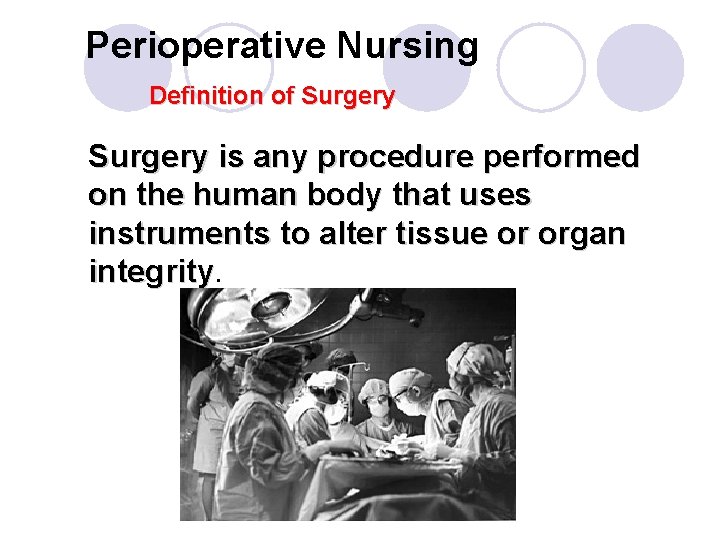 Perioperative Nursing

Definition of Surgery

Surgery is any procedure performed on the human body that uses instruments to alter tissue or organ integrity.